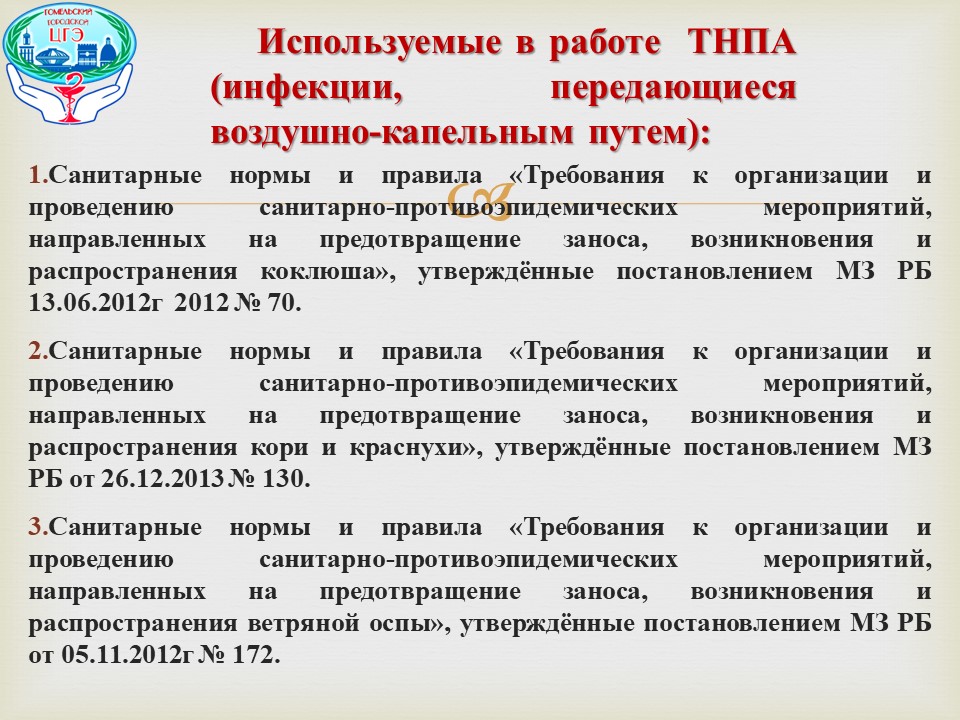 ГОМЕЛЬСКИЙ ГОРОДСКОЙ ЦГЭ

Используемые в работе ТНПА (инфекции, передающиеся воздушно-капельным путем):

1.Санитарные нормы и правила «Требования к организации и проведению санитарно-противоэпидемических мероприятий, направленных на предотвращение заноса, возникновения и распространения коклюша», утверждённые постановлением МЗ РБ 13.06.2012г 2012 № 70.

2.Санитарные нормы и правила «Требования к организации и проведению санитарно-противоэпидемических мероприятий, направленных на предотвращение заноса, возникновения и распространения кори и краснухи», утверждённые постановлением МЗ РБ от 26.12.2013 № 130.

3.Санитарные нормы и правила «Требования к организации и проведению санитарно-противоэпидемических мероприятий, направленных на предотвращение заноса, возникновения и распространения ветряной оспы», утверждённые постановлением МЗ РБ от 05.11.2012г № 172.